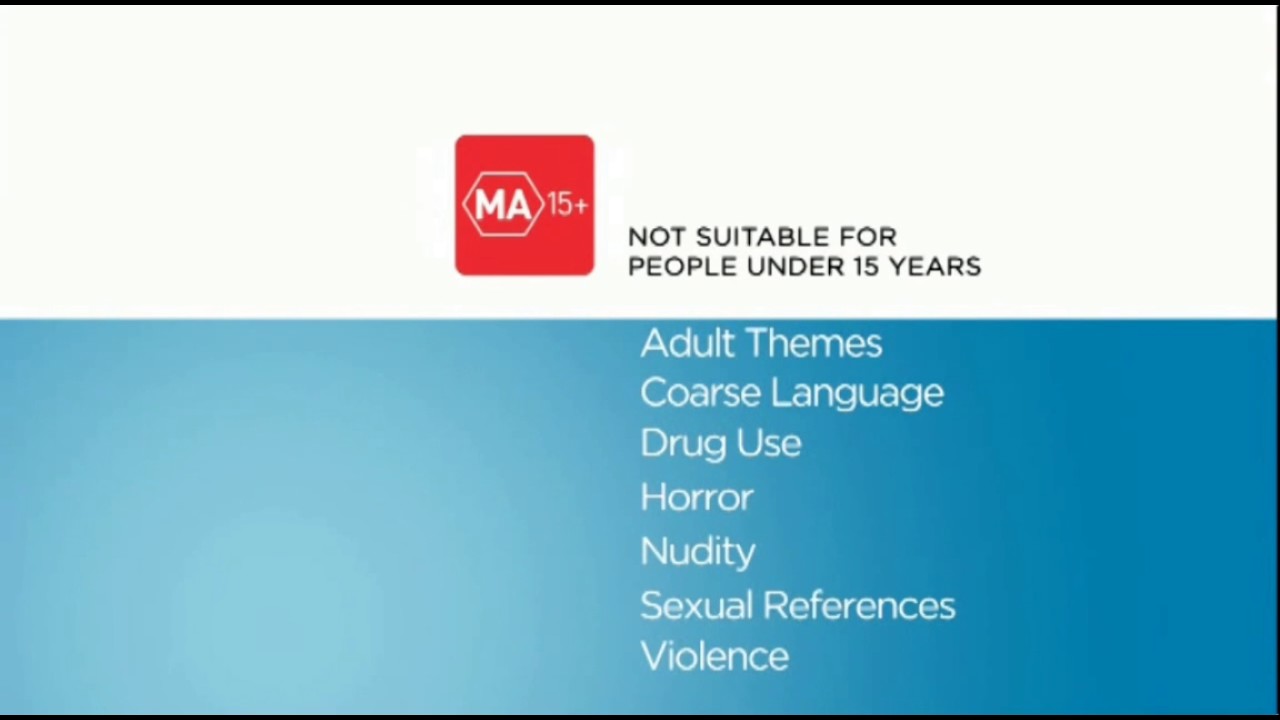 MA 15+

NOT SUITABLE FOR PEOPLE UNDER 15 YEARS

Adult Themes
Coarse Language
Drug Use
Horror
Nudity
Sexual References
Violence